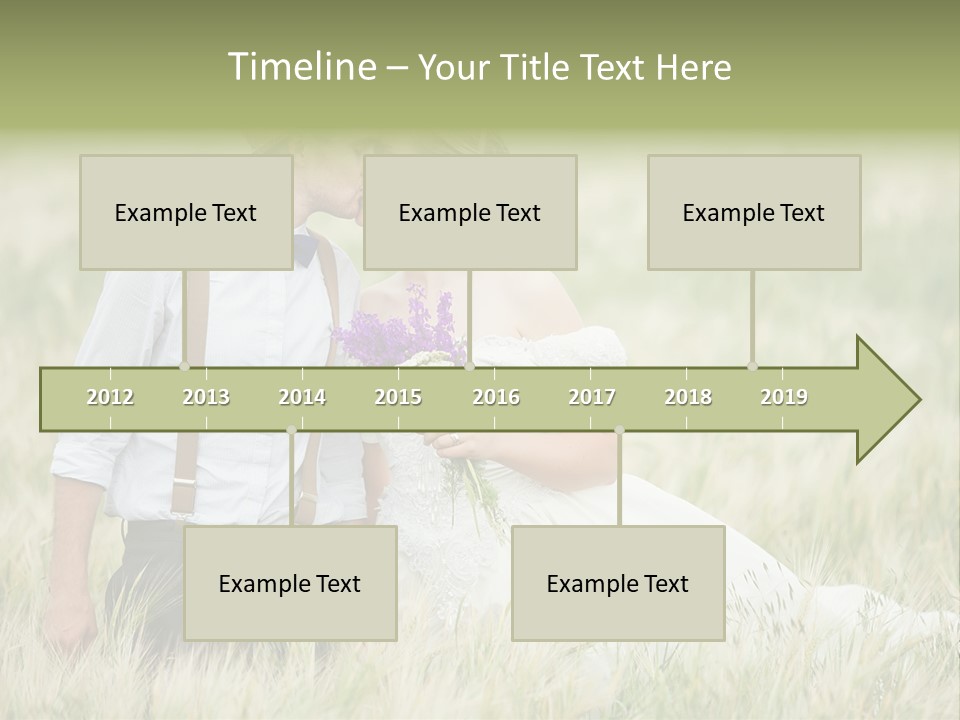 Timeline – Your Title Text Here

Example Text

Example Text

Example Text

2012 2013 2014 2015 2016 2017 2018 2019

Example Text

Example Text